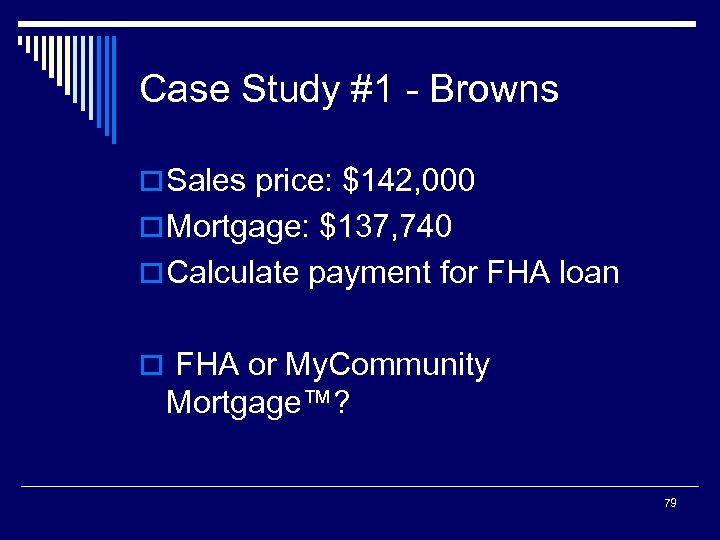 Case Study #1 - Browns

Sales price: \$142,000
Mortgage: \$137,740
Calculate payment for FHA loan

FHA or MyCommunity Mortgage™?

79